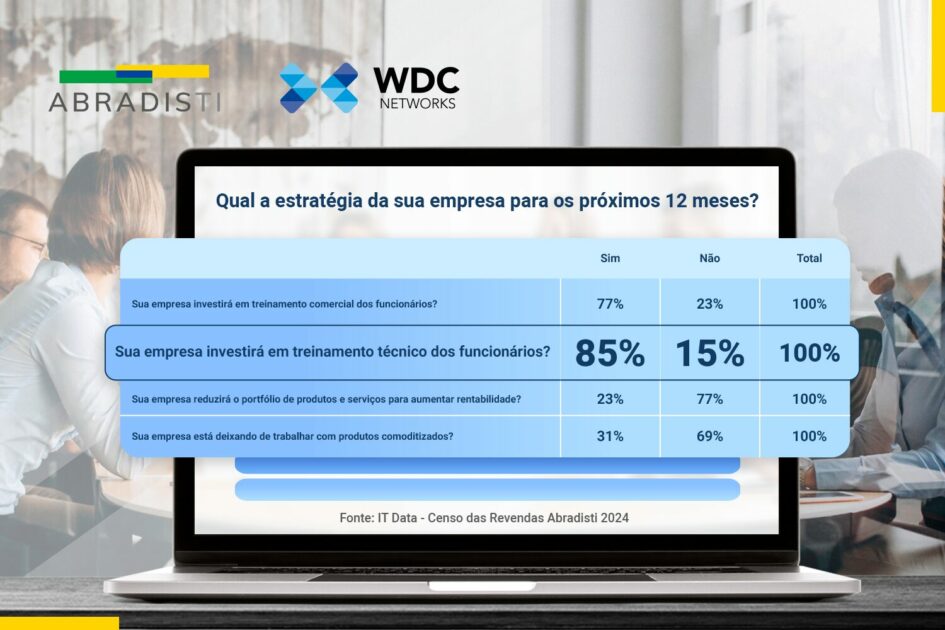 ABRADISTI

WDC NETWORKS

Qual a estratégia da sua empresa para os próximos 12 meses?

| | Sim | Não | Total |
|---|---|---|---|
| Sua empresa investirá em treinamento comercial dos funcionários? | 77% | 23% | 100% |
| Sua empresa investirá em treinamento técnico dos funcionários? | 85% | 15% | 100% |
| Sua empresa reduzirá o portfólio de produtos e serviços para aumentar rentabilidade? | 23% | 77% | 100% |
| Sua empresa está deixando de trabalhar com produtos comoditizados? | 31% | 69% | 100% |

Fonte: IT Data - Censo das Revendas Abradisti 2024